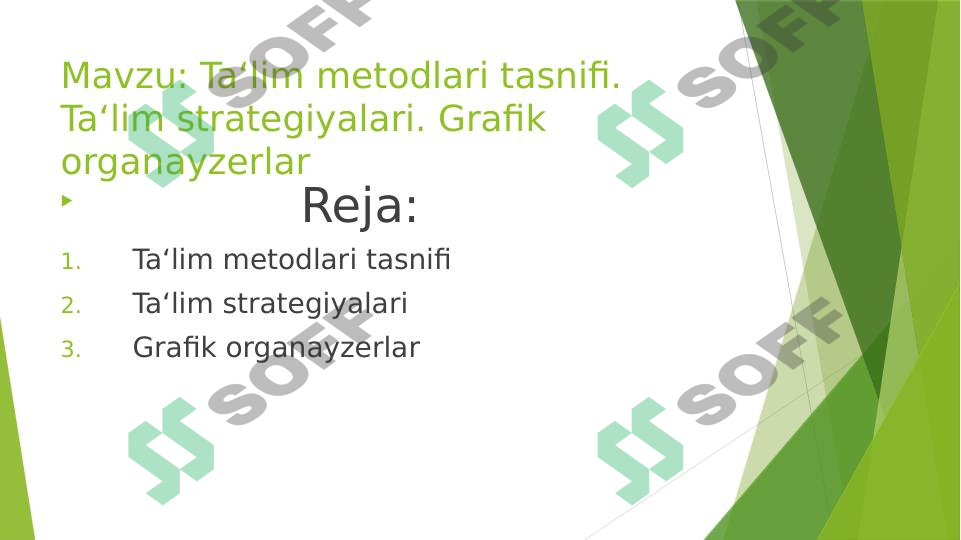 Mavzu: Ta‘lim metodlari tasnifi. Ta‘lim strategiyalari. Grafik organayzerlar

Reja:

1. Ta‘lim metodlari tasnifi
2. Ta‘lim strategiyalari
3. Grafik organayzerlar

SOFF
SOFF
SOFF
SOFF